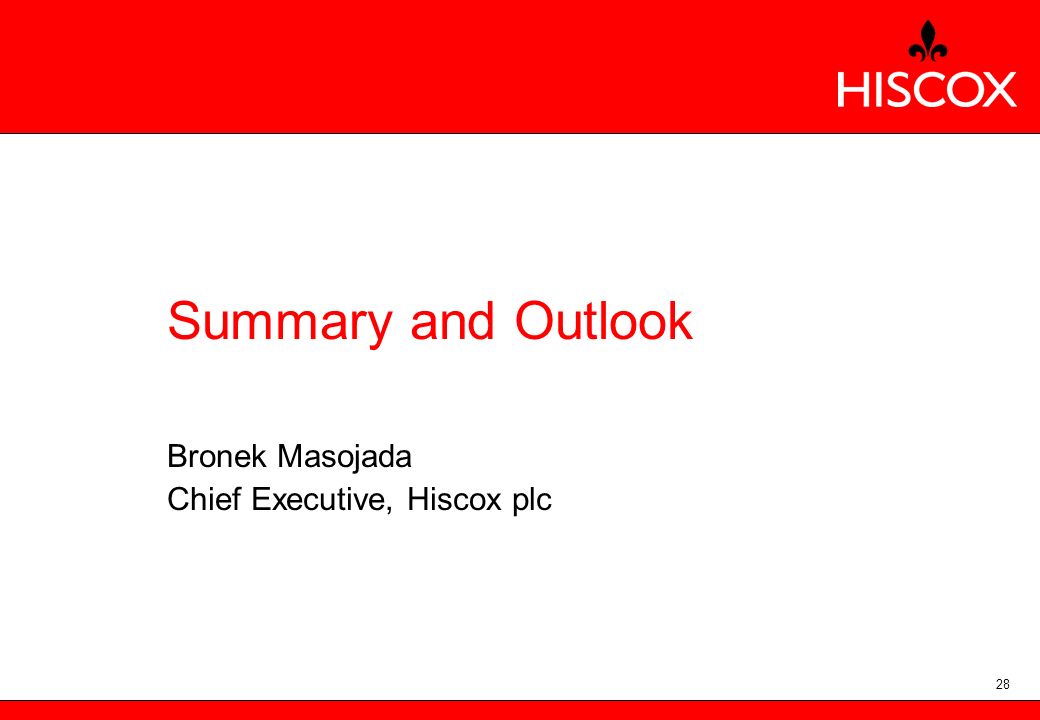 HISCOX

Summary and Outlook

Bronek Masojada
Chief Executive, Hiscox plc

28